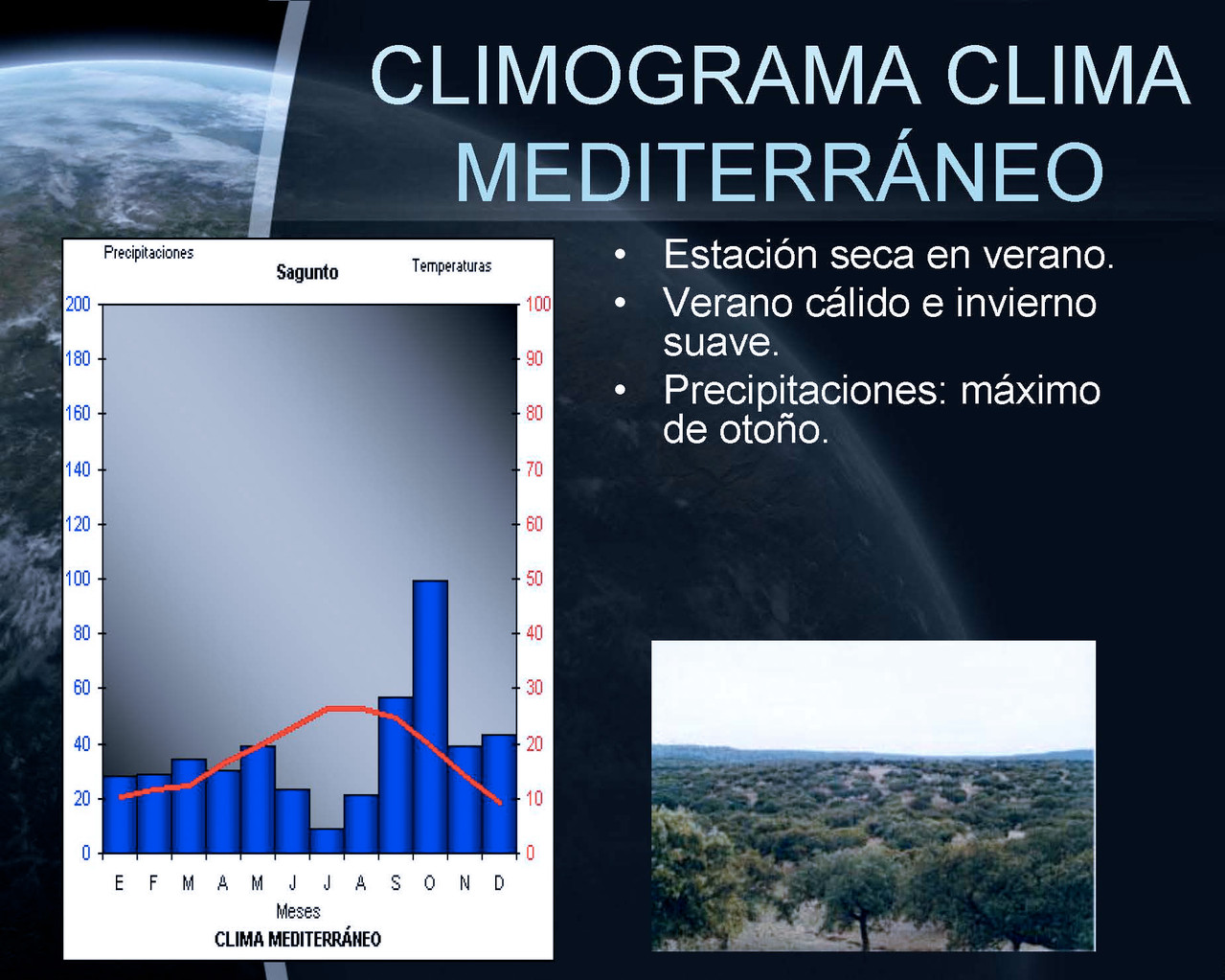 CLIMOGRAMA CLIMA MEDITERRÁNEO

Precipitaciones

Sagunto

Temperaturas

200
180
160
140
120
100
80
60
40
20
0

100
90
80
70
60
50
40
30
20
10
0

E F M A M J J A S O N D

Meses

CLIMA MEDITERRÁNEO

• Estación seca en verano.
• Verano cálido e invierno suave.
• Precipitaciones: máximo de otoño.